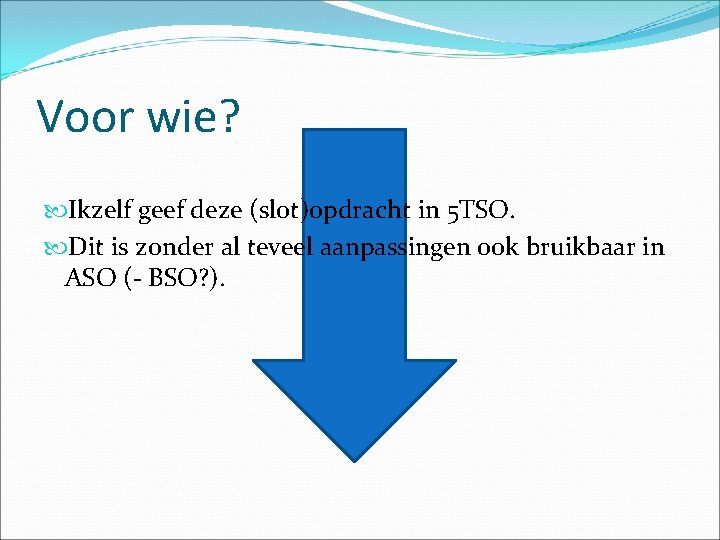 Voor wie?

Ikzelf geef deze (slot)opdracht in 5TSO.

Dit is zonder al teveel aanpassingen ook bruikbaar in ASO (- BSO?).